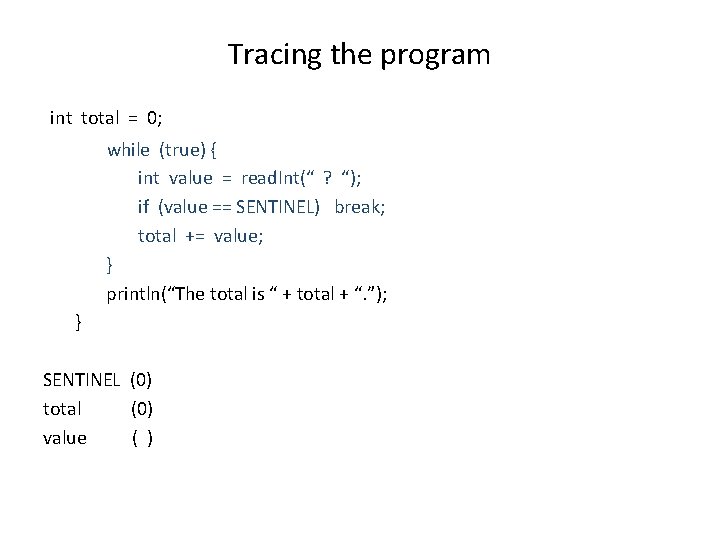 Tracing the program

int total = 0;
while (true) {
int value = readInt(“ ? “);
if (value == SENTINEL) break;
total += value;
}
println(“The total is “ + total + “.”);
}

SENTINEL (0)
total (0)
value ( )